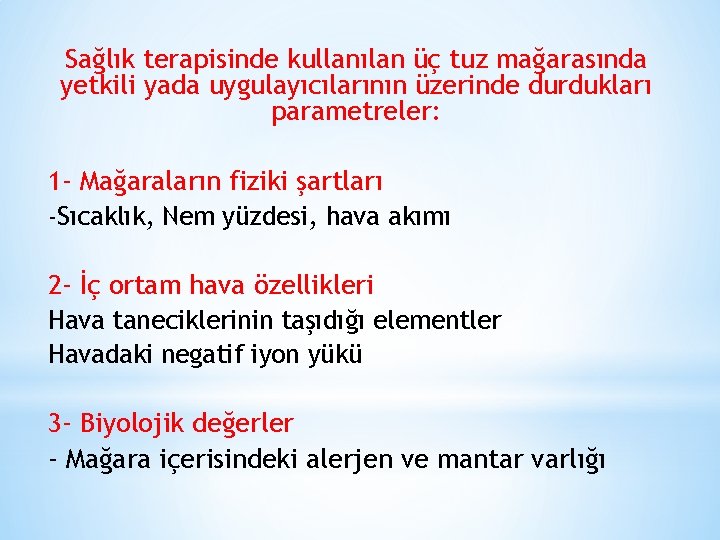 Sağlık terapisinde kullanılan üç tuz mağarasında yetkili yada uygulayıcılarının üzerinde durdukları parametreler:

1- Mağaraların fiziki şartları
-Sıcaklık, Nem yüzdesi, hava akımı

2- İç ortam hava özellikleri
Hava taneciklerinin taşıdığı elementler
Havadaki negatif iyon yükü

3- Biyolojik değerler
- Mağara içerisindeki alerjen ve mantar varlığı